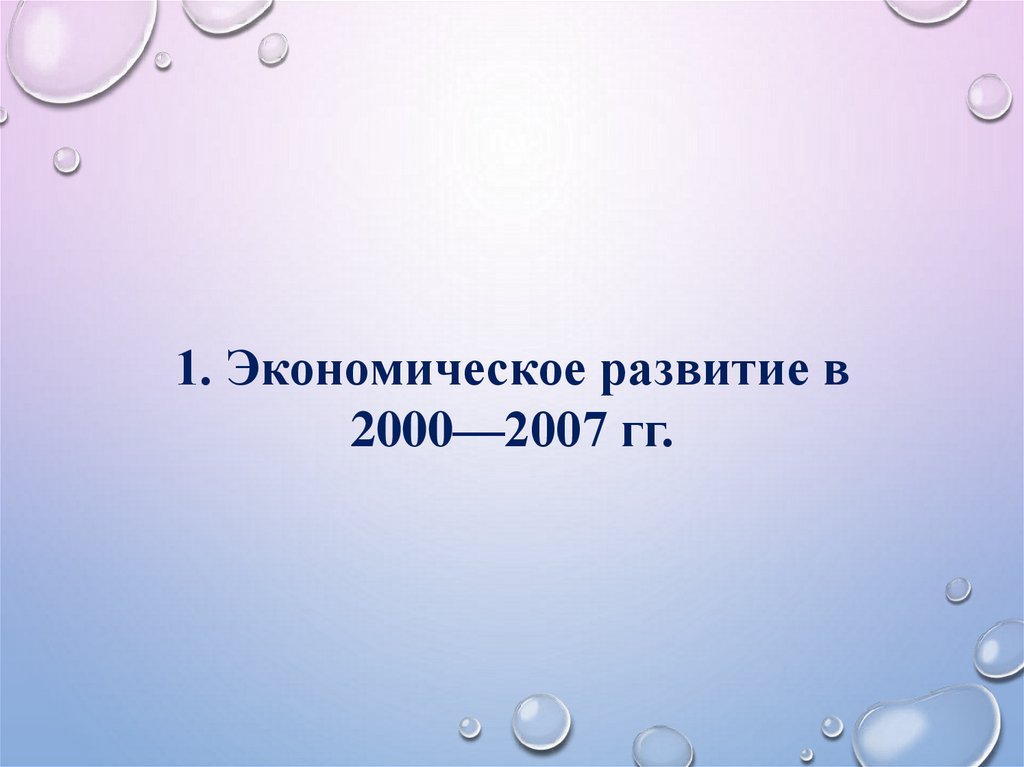 1. Экономическое развитие в 2000—2007 гг.